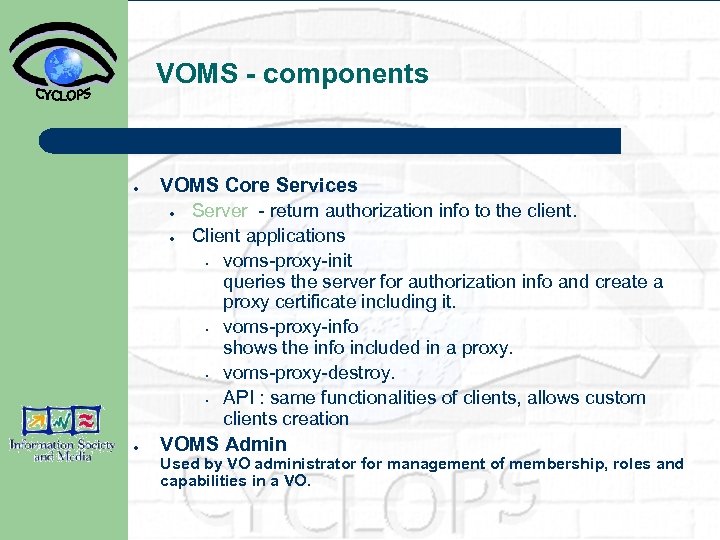 CYCLOPS

VOMS - components

- VOMS Core Services
  - Server - return authorization info to the client.
  - Client applications
    - voms-proxy-init
      queries the server for authorization info and create a proxy certificate including it.
    - voms-proxy-info
      shows the info included in a proxy.
    - voms-proxy-destroy.
    - API : same functionalities of clients, allows custom clients creation
- VOMS Admin
  Used by VO administrator for management of membership, roles and capabilities in a VO.

Information Society and Media

CYCLOPS